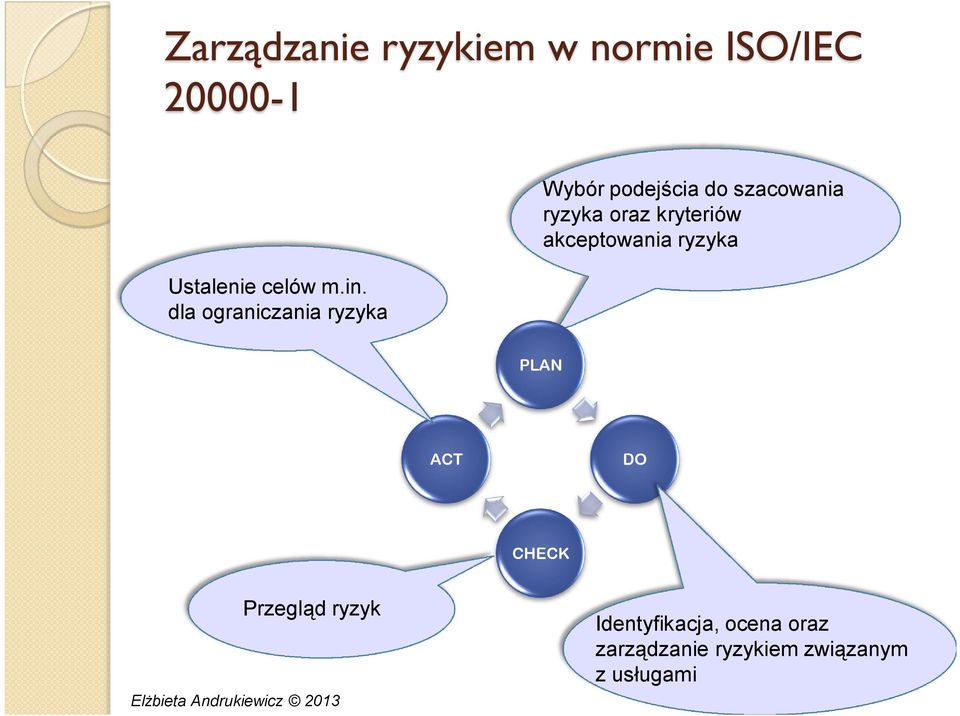 Zarządzanie ryzykiem w normie ISO/IEC 20000-1

Wybór podejścia do szacowania ryzyka oraz kryteriów akceptowania ryzyka

Ustalenie celów m.in. dla ograniczania ryzyka

PLAN

ACT

DO

CHECK

Przegląd ryzyk

Identyfikacja, ocena oraz zarządzanie ryzykiem związanym z usługami

Elżbieta Andrukiewicz © 2013